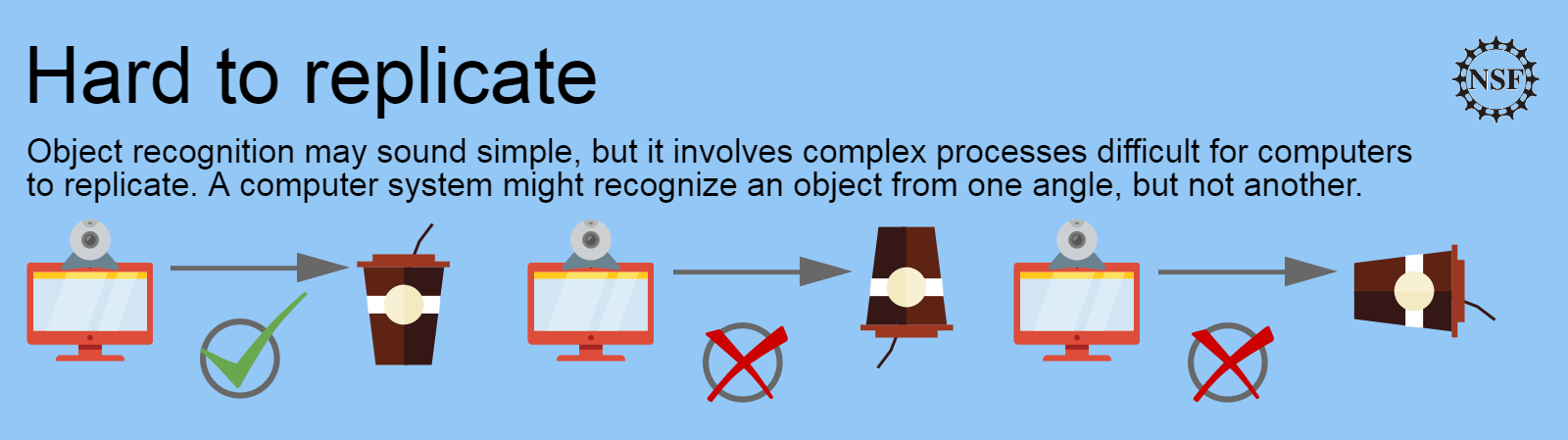 Hard to replicate

NSF

Object recognition may sound simple, but it involves complex processes difficult for computers to replicate. A computer system might recognize an object from one angle, but not another.